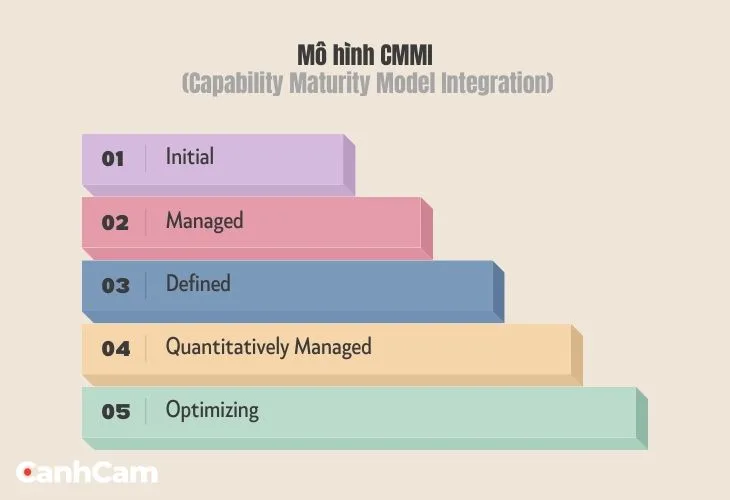 Mô hình CMMI
(Capability Maturity Model Integration)

01 Initial

02 Managed

03 Defined

04 Quantitatively Managed

05 Optimizing

CanhCam